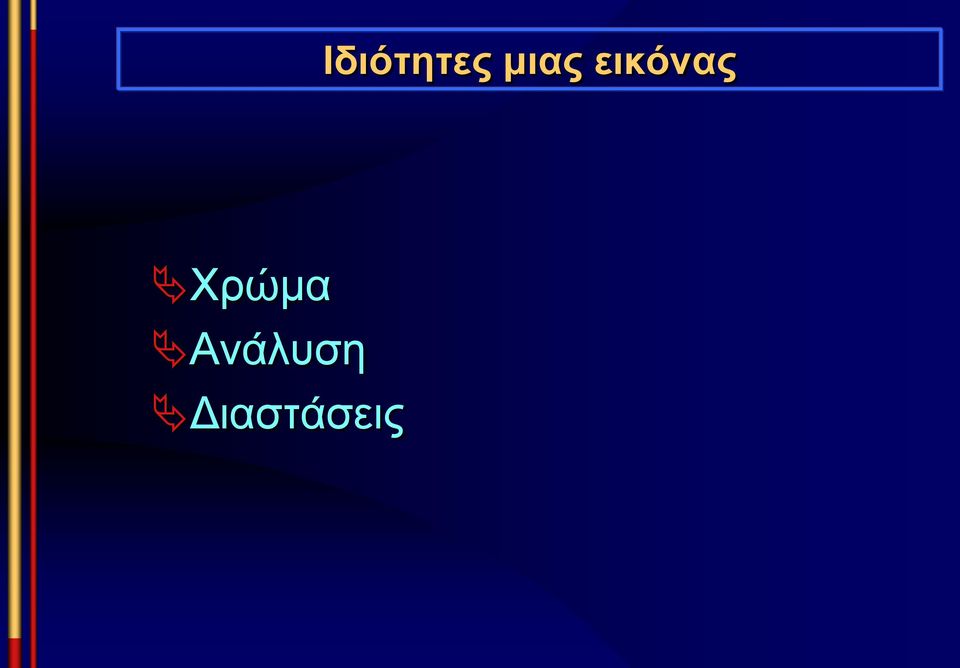 Ιδιότητες μιας εικόνας

Χρώμα
Ανάλυση
Διαστάσεις